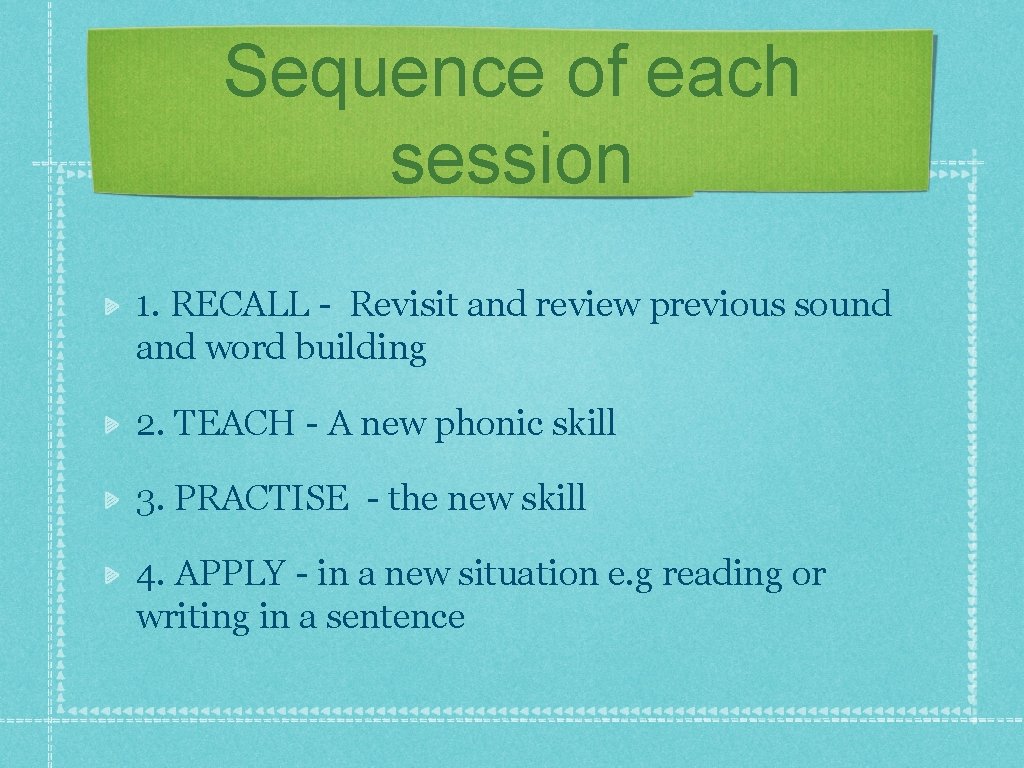 Sequence of each session

1. RECALL - Revisit and review previous sound and word building

2. TEACH - A new phonic skill

3. PRACTISE - the new skill

4. APPLY - in a new situation e.g reading or writing in a sentence